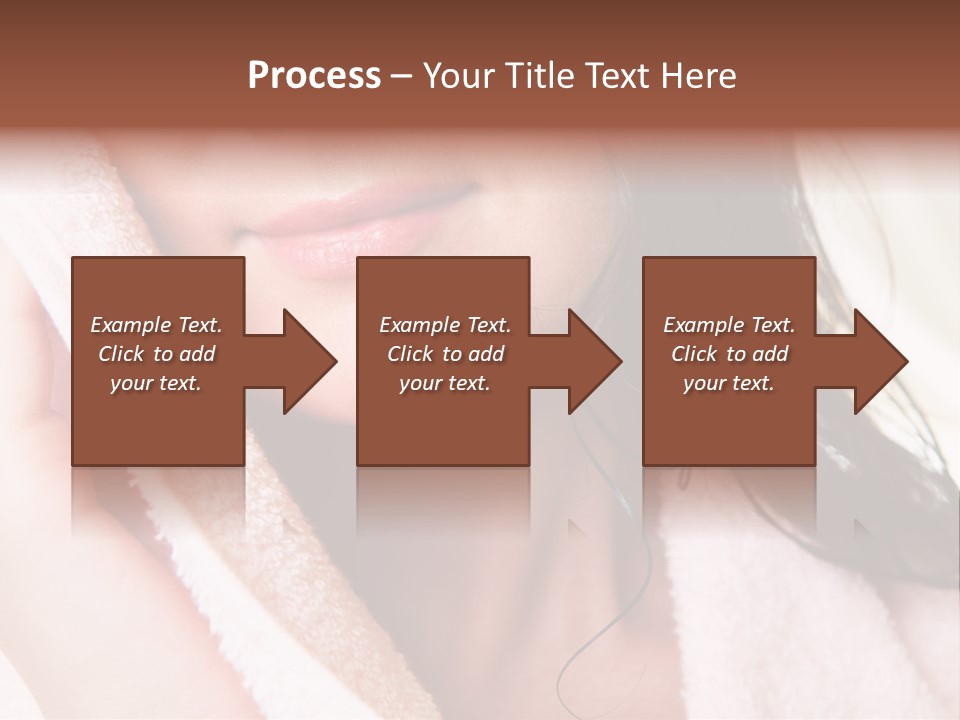 Process – Your Title Text Here

Example Text. Click to add your text.

Example Text. Click to add your text.

Example Text. Click to add your text.